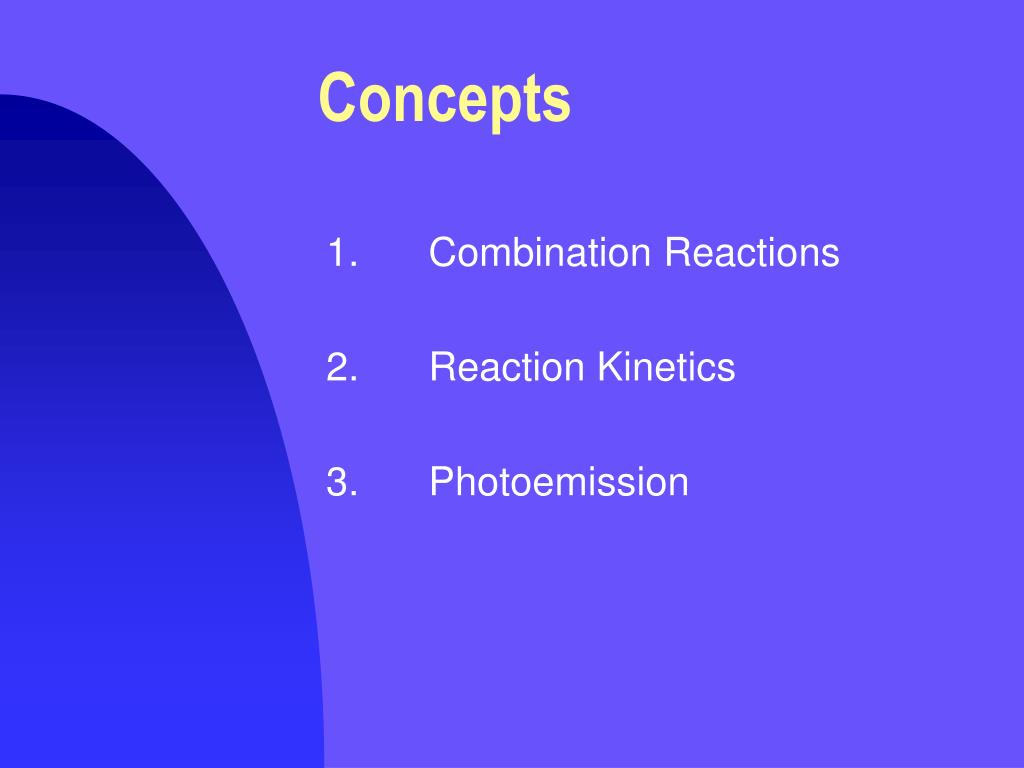 Concepts

1. Combination Reactions

2. Reaction Kinetics

3. Photoemission